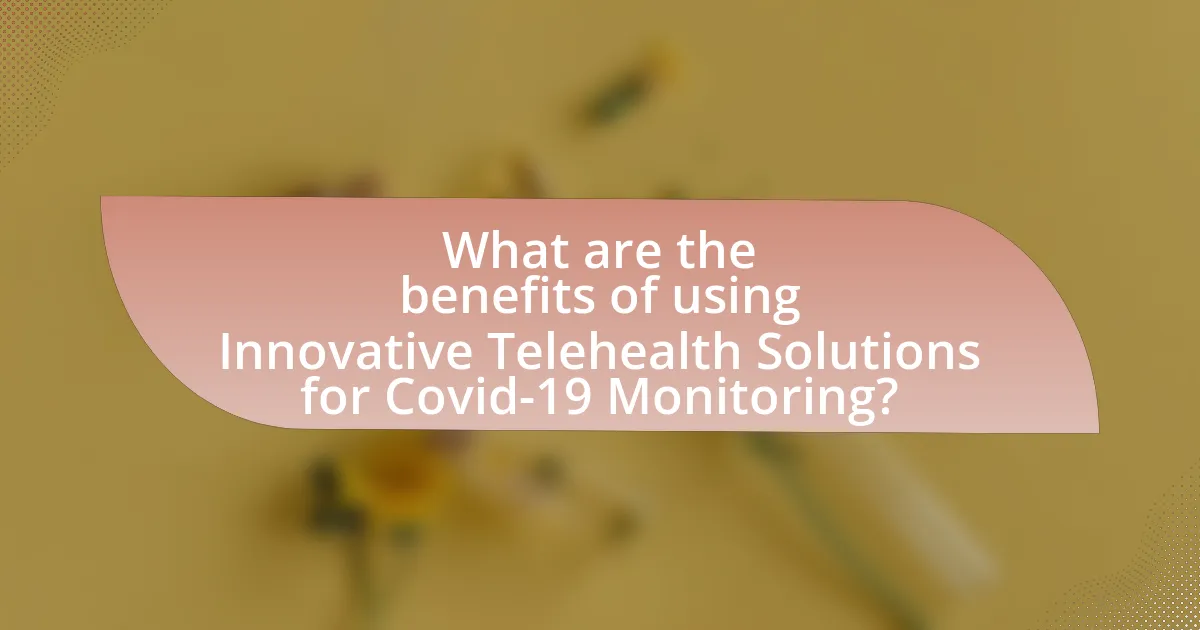 What are the benefits of using Innovative Telehealth Solutions for Covid-19 Monitoring?